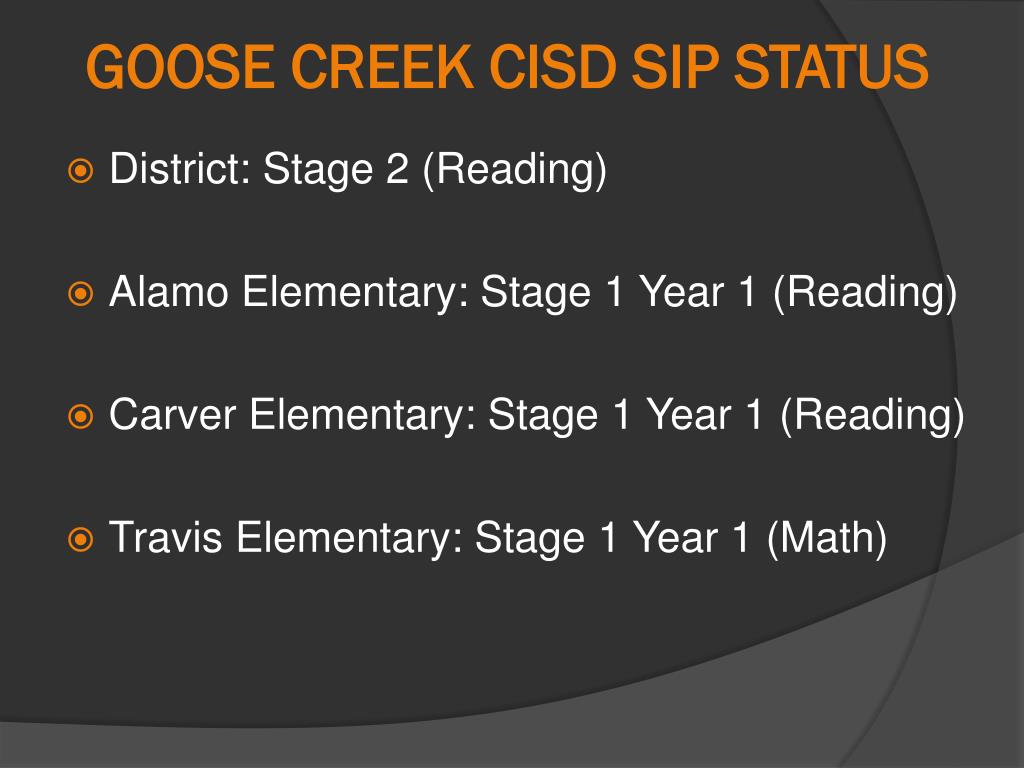 GOOSE CREEK CISD SIP STATUS

District: Stage 2 (Reading)

Alamo Elementary: Stage 1 Year 1 (Reading)

Carver Elementary: Stage 1 Year 1 (Reading)

Travis Elementary: Stage 1 Year 1 (Math)